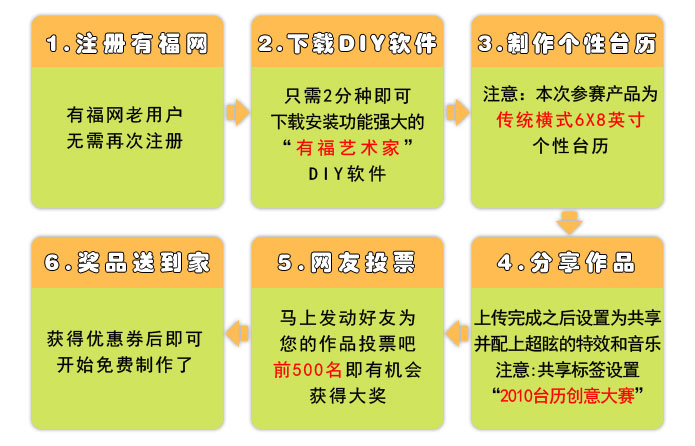 1.注册有福网

有福网老用户
无需再次注册

2.下载DIY软件

只需2分种即可
下载安装功能强大的
“有福艺术家”
DIY软件

3.制作个性台历

注意：本次参赛产品为
传统横式6X8英寸
个性台历

4.分享作品

上传完成之后设置为共享
并配上超眩的特效和音乐
注意:共享标签设置
“2010台历创意大赛”

5.网友投票

马上发动好友为
您的作品投票吧
前500名即有机会
获得大奖

6.奖品送到家

获得优惠券后即可
开始免费制作了